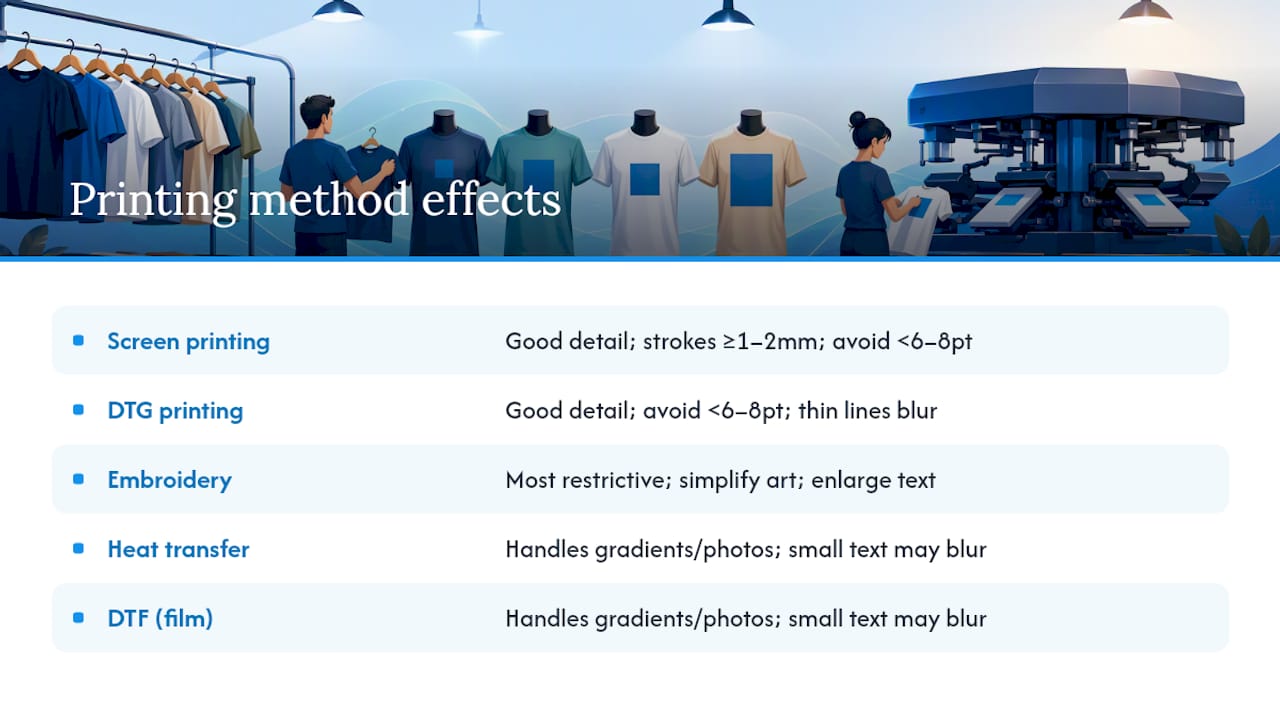 Printing method effects

| | |
|---|---|
| Screen printing | Good detail; strokes ≥1–2mm; avoid <6–8pt |
| DTG printing | Good detail; avoid <6–8pt; thin lines blur |
| Embroidery | Most restrictive; simplify art; enlarge text |
| Heat transfer | Handles gradients/photos; small text may blur |
| DTF (film) | Handles gradients/photos; small text may blur |